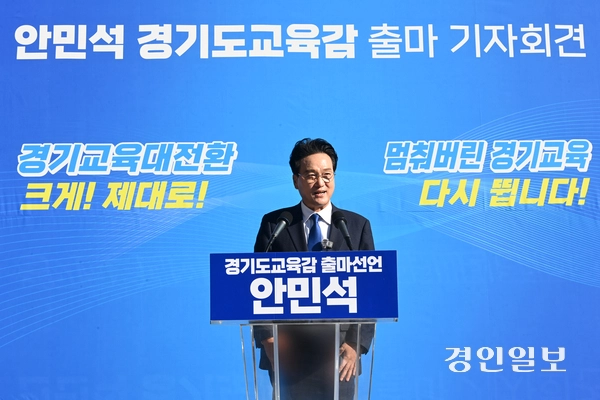 안민석 경기도교육감 출마 기자회견

경기교육대전환
크게! 제대로!

멈춰버린 경기교육
다시 뜁니다!

경기도교육감 출마선언
안민석

경인일보